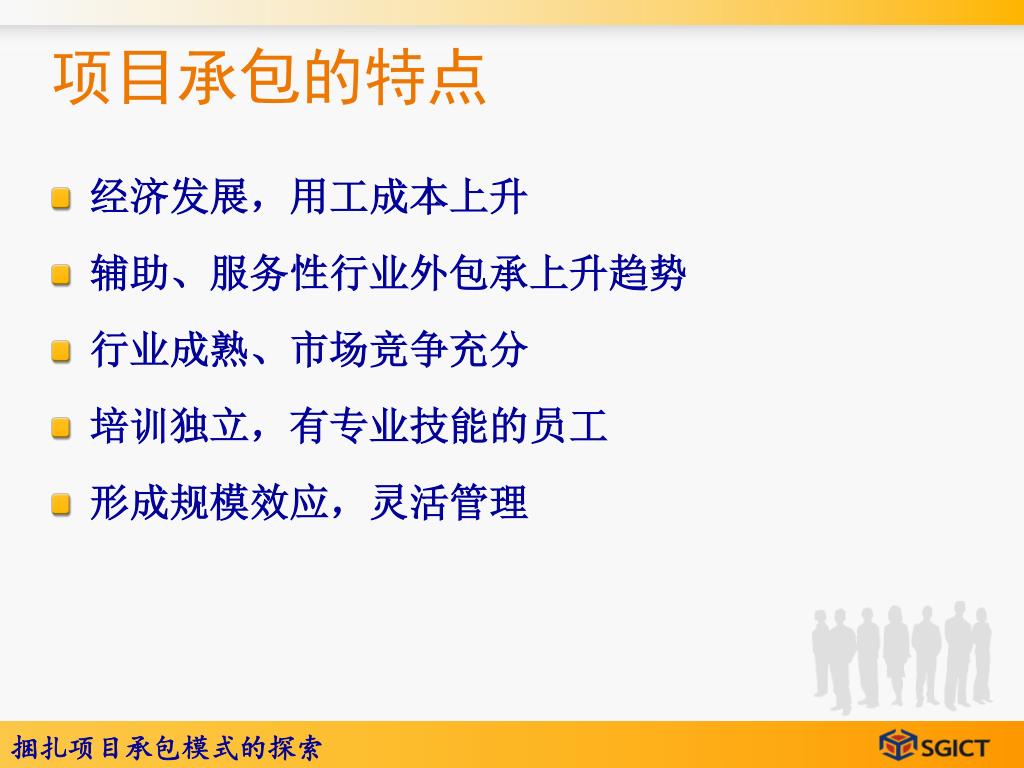 项目承包的特点

经济发展，用工成本上升

辅助、服务性行业外包承上升趋势

行业成熟、市场竞争充分

培训独立，有专业技能的员工

形成规模效应，灵活管理

捆扎项目承包模式的探索

SGICT